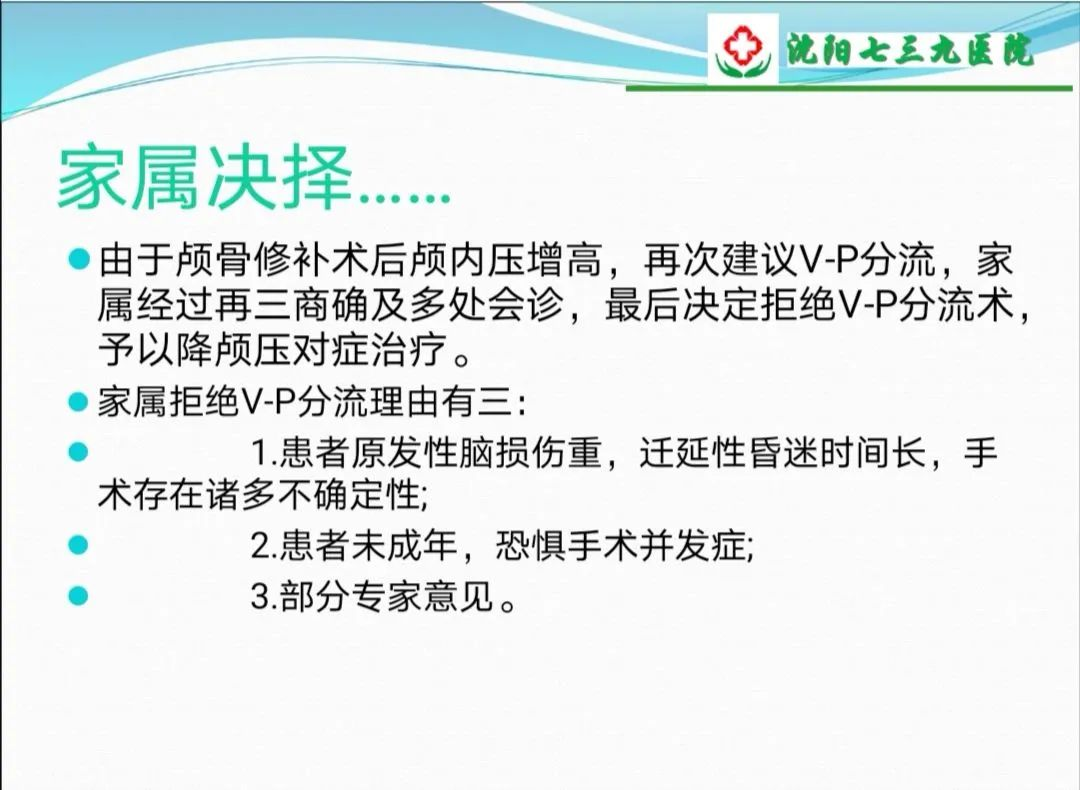 沈阳七三九医院

家属决择……

由于颅骨修补术后颅内压增高，再次建议V-P分流，家属经过再三商确及多处会诊，最后决定拒绝V-P分流术，予以降颅压对症治疗。

家属拒绝V-P分流理由有三：

1.患者原发性脑损伤重，迁延性昏迷时间长，手术存在诸多不确定性;

2.患者未成年，恐惧手术并发症;

3.部分专家意见。